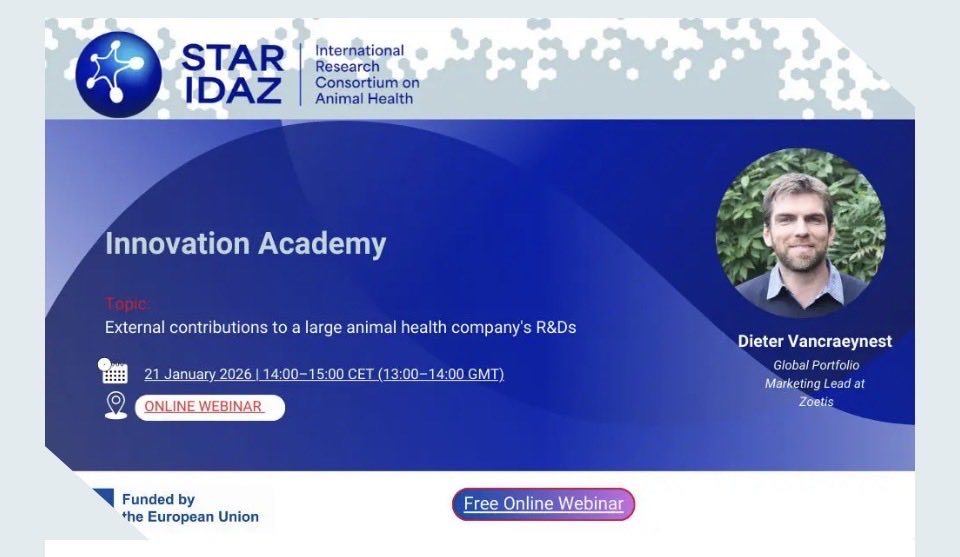 STAR IDAZ

International Research Consortium on Animal Health

Innovation Academy

Topic:

External contributions to a large animal health company's R&Ds

21 January 2026 | 14:00–15:00 CET (13:00–14:00 GMT)

ONLINE WEBINAR

Dieter Vancraeynest

Global Portfolio Marketing Lead at Zoetis

Funded by the European Union

Free Online Webinar